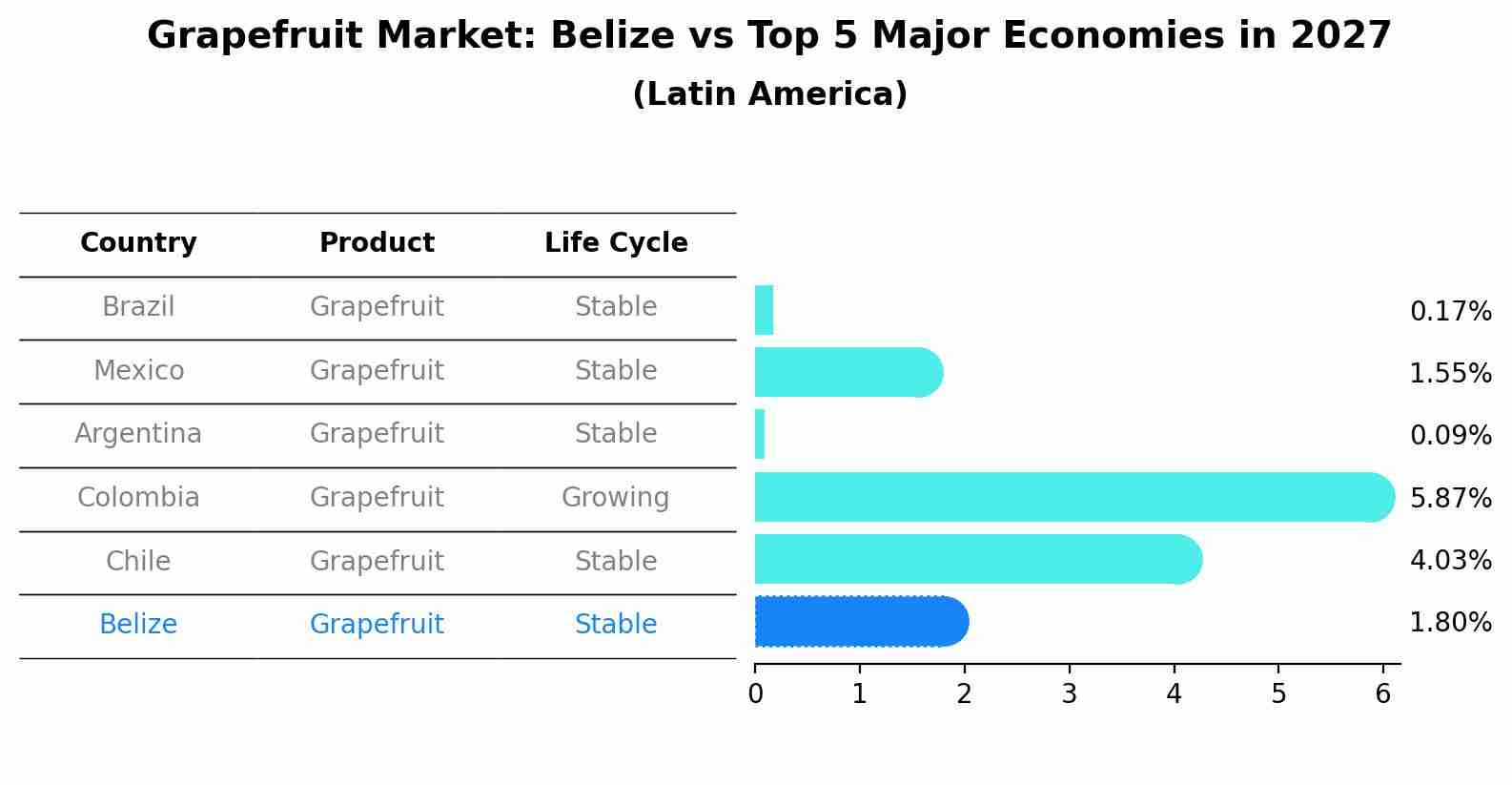 Grapefruit Market: Belize vs Top 5 Major Economies in 2027
(Latin America)

| Country | Product | Life Cycle |
|---|---|---|
| Brazil | Grapefruit | Stable |
| Mexico | Grapefruit | Stable |
| Argentina | Grapefruit | Stable |
| Colombia | Grapefruit | Growing |
| Chile | Grapefruit | Stable |
| Belize | Grapefruit | Stable |

0.17%
1.55%
0.09%
5.87%
4.03%
1.80%

0 1 2 3 4 5 6